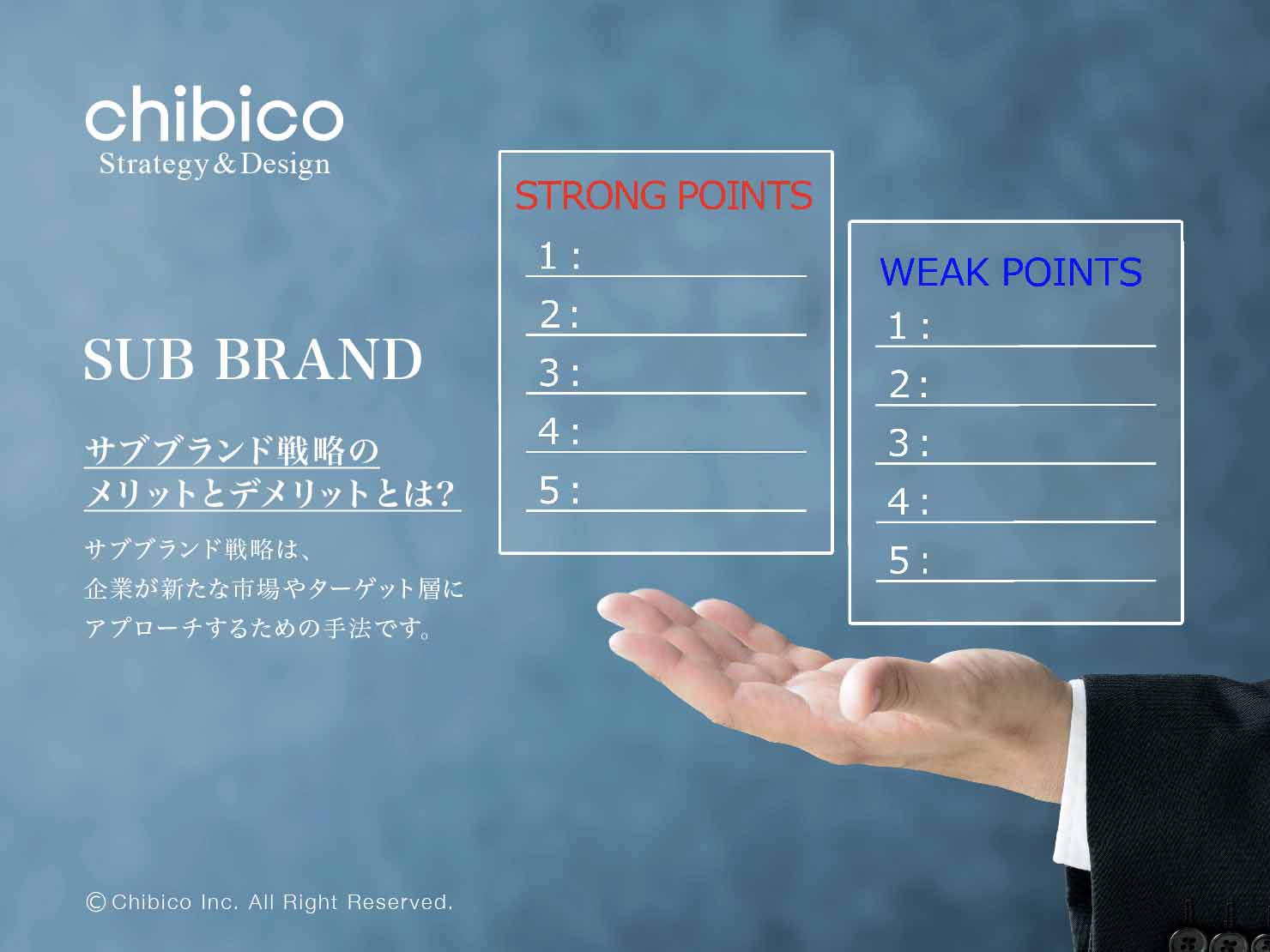 chibico
Strategy & Design

SUB BRAND

サブブランド戦略の
メリットとデメリットとは?

サブブランド戦略は、
企業が新たな市場やターゲット層に
アプローチするための手法です。

STRONG POINTS
1 :
2 :
3 :
4 :
5 :

WEAK POINTS
1 :
2 :
3 :
4 :
5 :

© Chibico Inc. All Right Reserved.